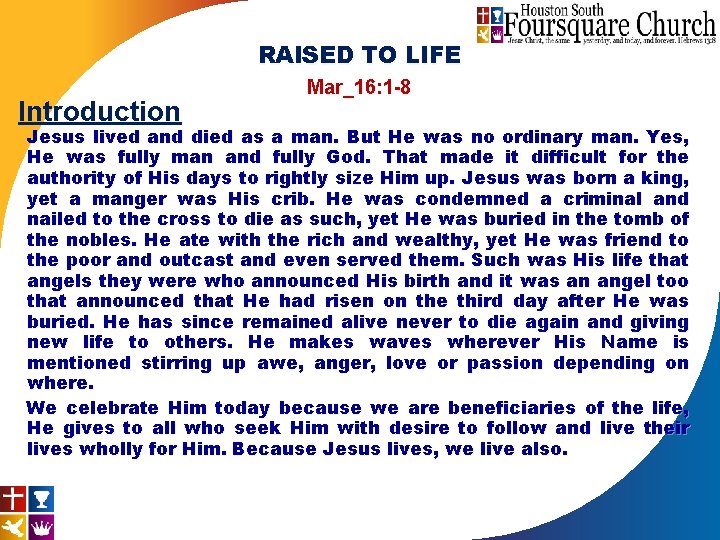 Houston South
Foursquare Church
Jesus Christ, the same yesterday, and today, and forever. Hebrews 13:8

RAISED TO LIFE

Mar_16:1-8

Introduction

Jesus lived and died as a man. But He was no ordinary man. Yes, He was fully man and fully God. That made it difficult for the authority of His days to rightly size Him up. Jesus was born a king, yet a manger was His crib. He was condemned a criminal and nailed to the cross to die as such, yet He was buried in the tomb of the nobles. He ate with the rich and wealthy, yet He was friend to the poor and outcast and even served them. Such was His life that angels they were who announced His birth and it was an angel too that announced that He had risen on the third day after He was buried. He has since remained alive never to die again and giving new life to others. He makes waves wherever His Name is mentioned stirring up awe, anger, love or passion depending on where.

We celebrate Him today because we are beneficiaries of the life, He gives to all who seek Him with desire to follow and live their lives wholly for Him. Because Jesus lives, we live also.